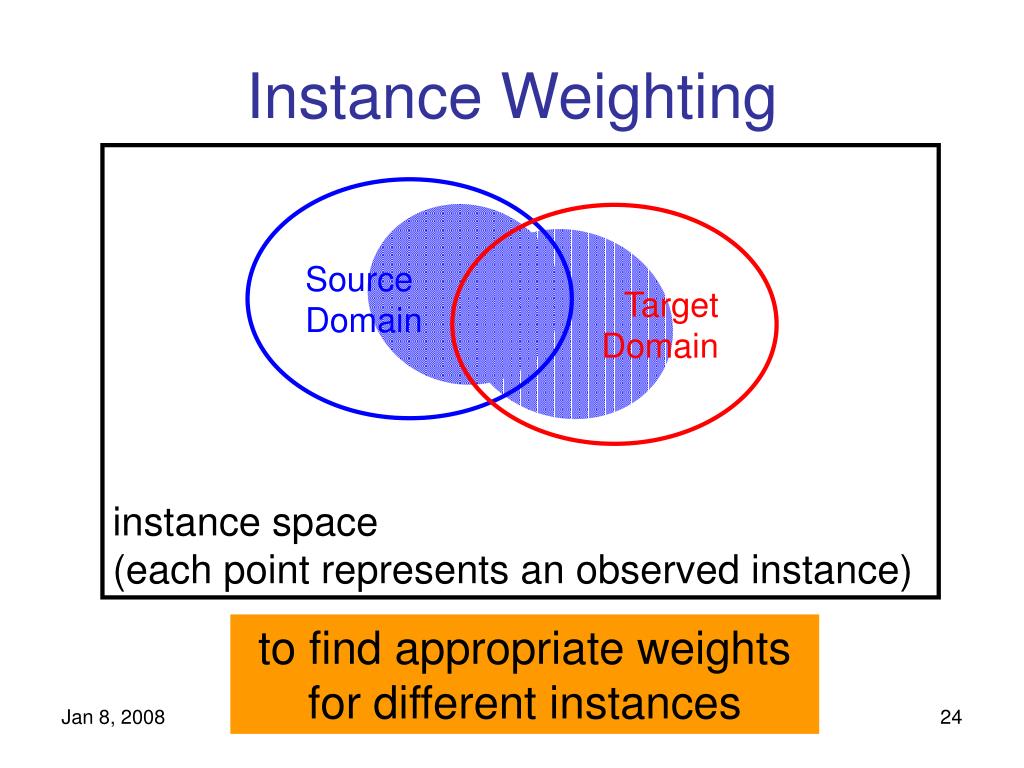 Instance Weighting

Source Domain

Target Domain

instance space
(each point represents an observed instance)

to find appropriate weights for different instances

Jan 8, 2008

24